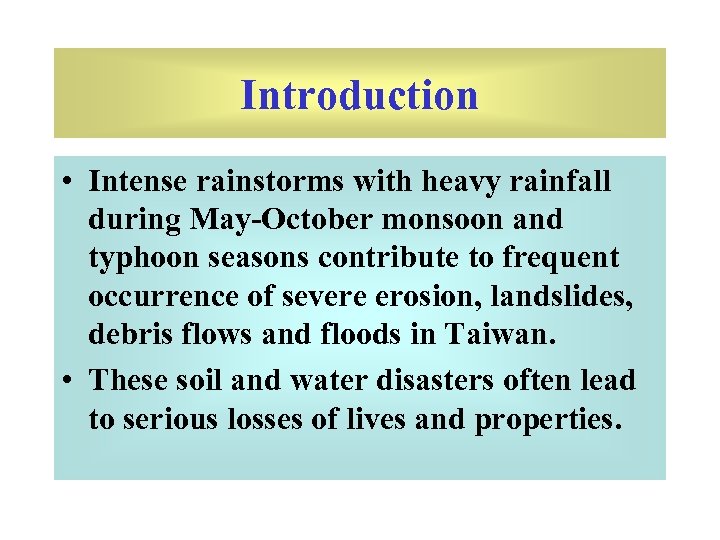 Introduction

• Intense rainstorms with heavy rainfall during May-October monsoon and typhoon seasons contribute to frequent occurrence of severe erosion, landslides, debris flows and floods in Taiwan.

• These soil and water disasters often lead to serious losses of lives and properties.